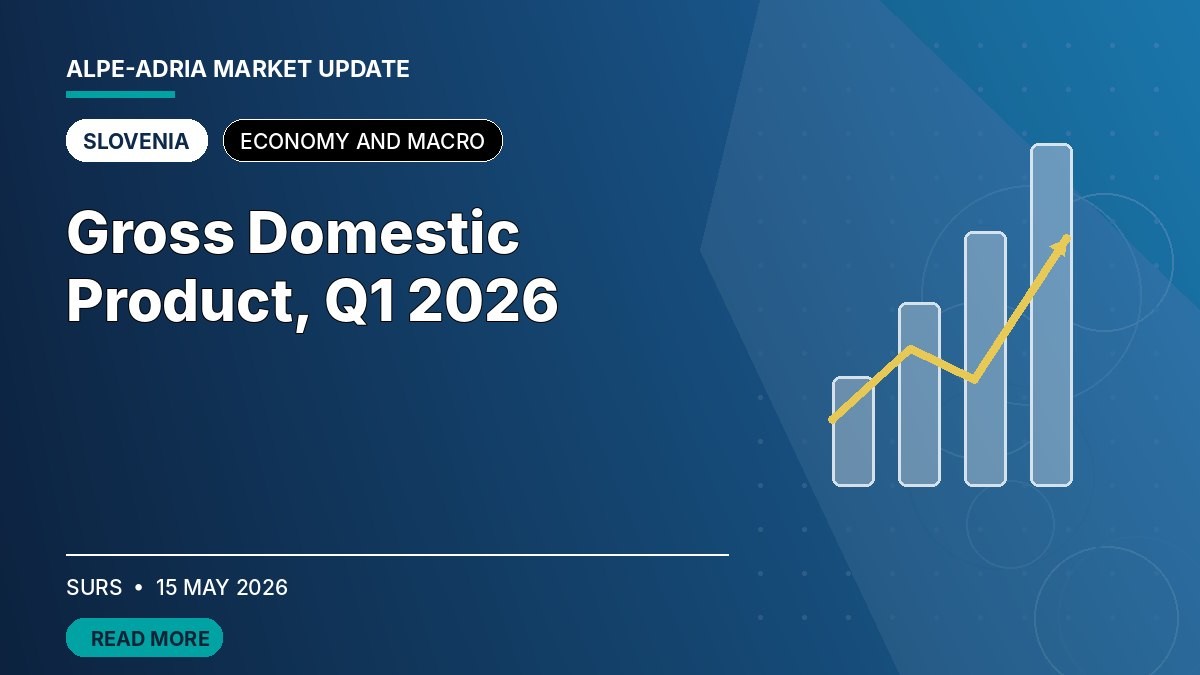 ALPE-ADRIA MARKET UPDATE

SLOVENIA

ECONOMY AND MACRO

Gross Domestic Product, Q1 2026

SURS • 15 MAY 2026

READ MORE